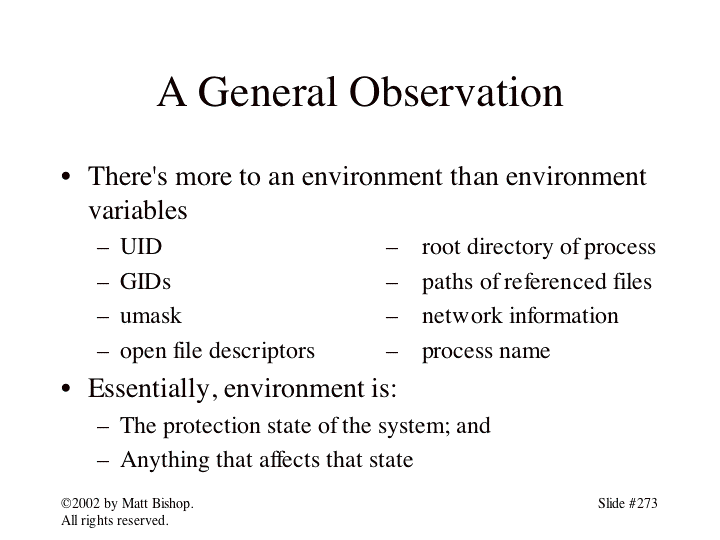 A General Observation

• There's more to an environment than environment variables
– UID
– GIDs
– umask
– open file descriptors

– root directory of process
– paths of referenced files
– network information
– process name

• Essentially, environment is:
– The protection state of the system; and
– Anything that affects that state

©2002 by Matt Bishop. All rights reserved.

Slide #273